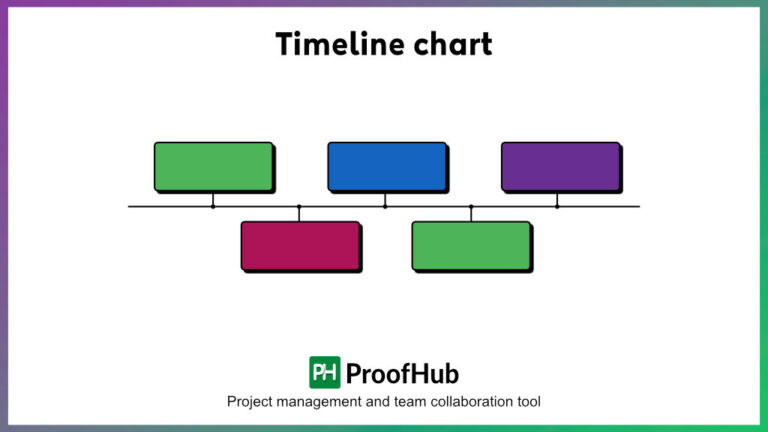 Timeline chart

PH ProofHub

Project management and team collaboration tool